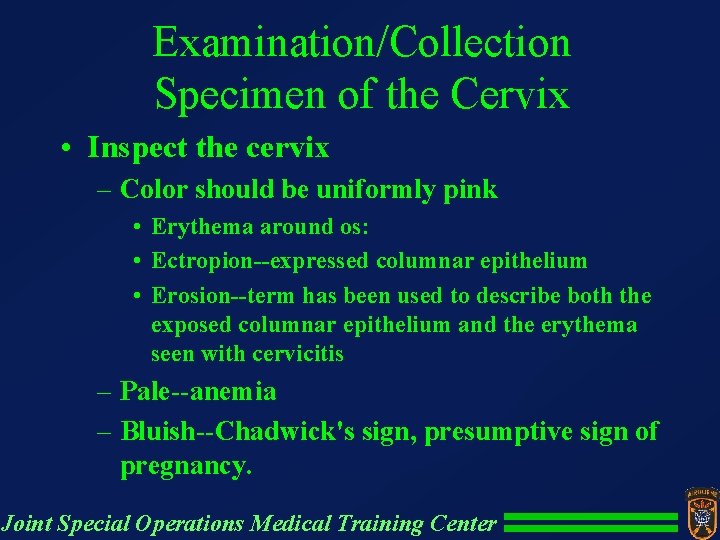 Examination/Collection Specimen of the Cervix

• Inspect the cervix

– Color should be uniformly pink

• Erythema around os:

• Ectropion--expressed columnar epithelium

• Erosion--term has been used to describe both the exposed columnar epithelium and the erythema seen with cervicitis

– Pale--anemia

– Bluish--Chadwick's sign, presumptive sign of pregnancy.

Joint Special Operations Medical Training Center